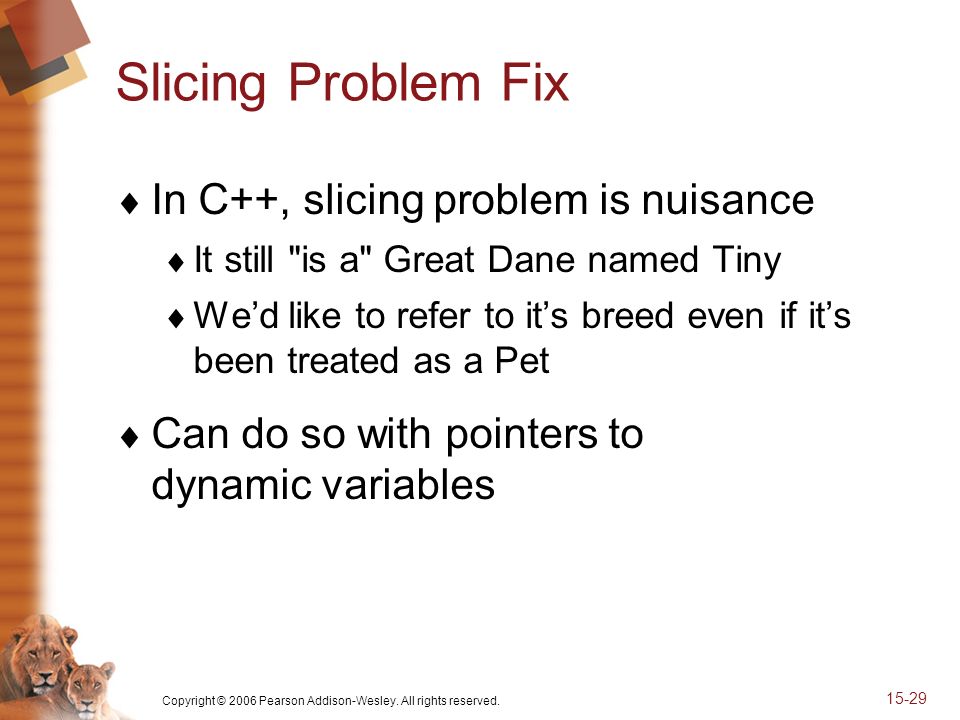 Slicing Problem Fix

♦ In C++, slicing problem is nuisance

♦ It still "is a" Great Dane named Tiny

♦ We'd like to refer to it's breed even if it's been treated as a Pet

♦ Can do so with pointers to dynamic variables

Copyright © 2006 Pearson Addison-Wesley. All rights reserved.

15-29